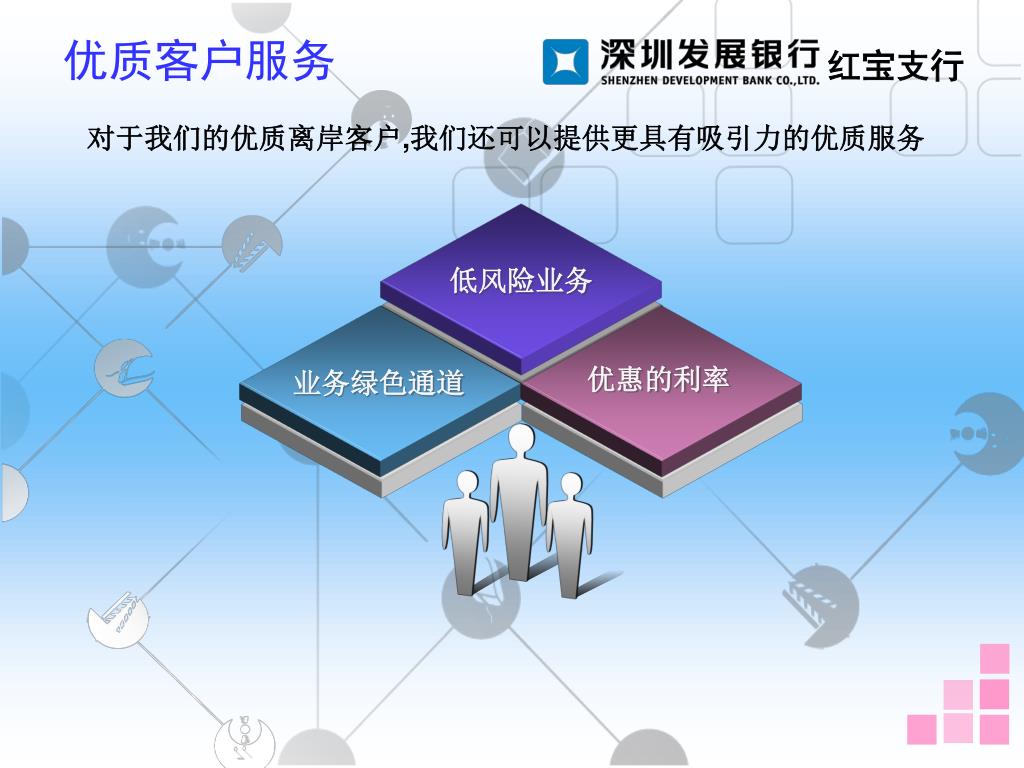 优质客户服务

深圳发展银行
SHENZHEN DEVELOPMENT BANK CO.,LTD.
红宝支行

对于我们的优质离岸客户,我们还可以提供更具有吸引力的优质服务

低风险业务

业务绿色通道

优惠的利率